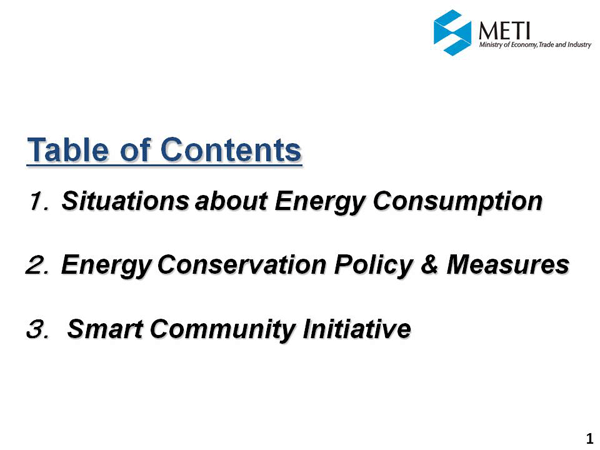 METI
Ministry of Economy, Trade and Industry

Table of Contents

1. Situations about Energy Consumption

2. Energy Conservation Policy & Measures

3. Smart Community Initiative

1